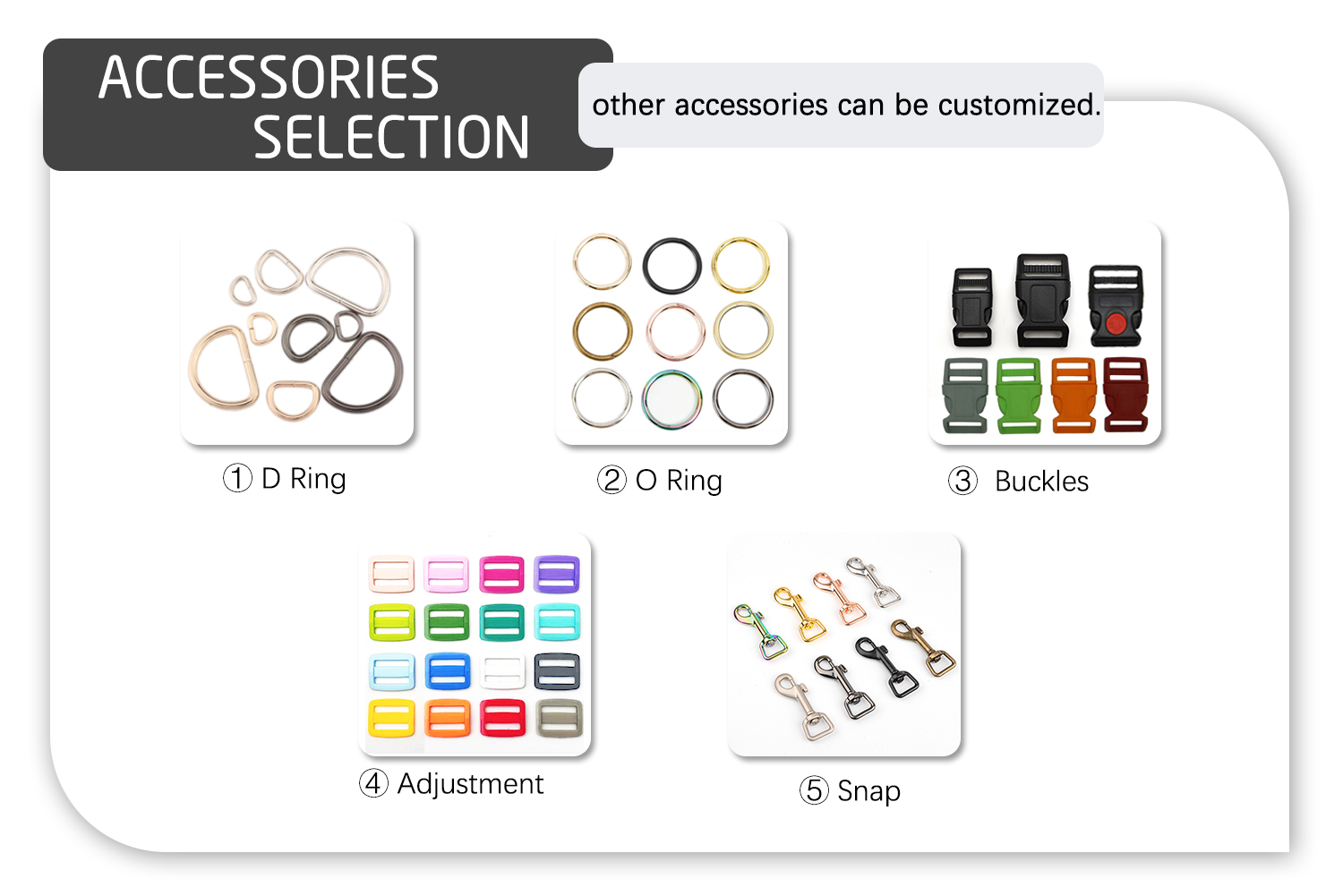 ACCESSORIES SELECTION

other accessories can be customized.

① D Ring

② O Ring

③ Buckles

④ Adjustment

⑤ Snap